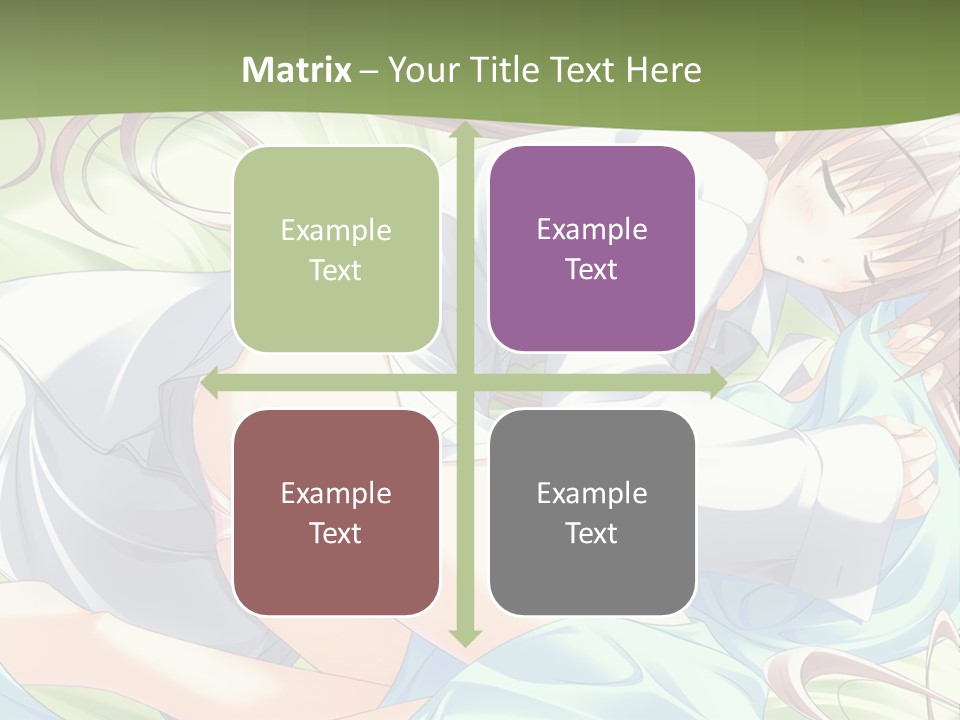 Matrix – Your Title Text Here

Example Text

Example Text

Example Text

Example Text